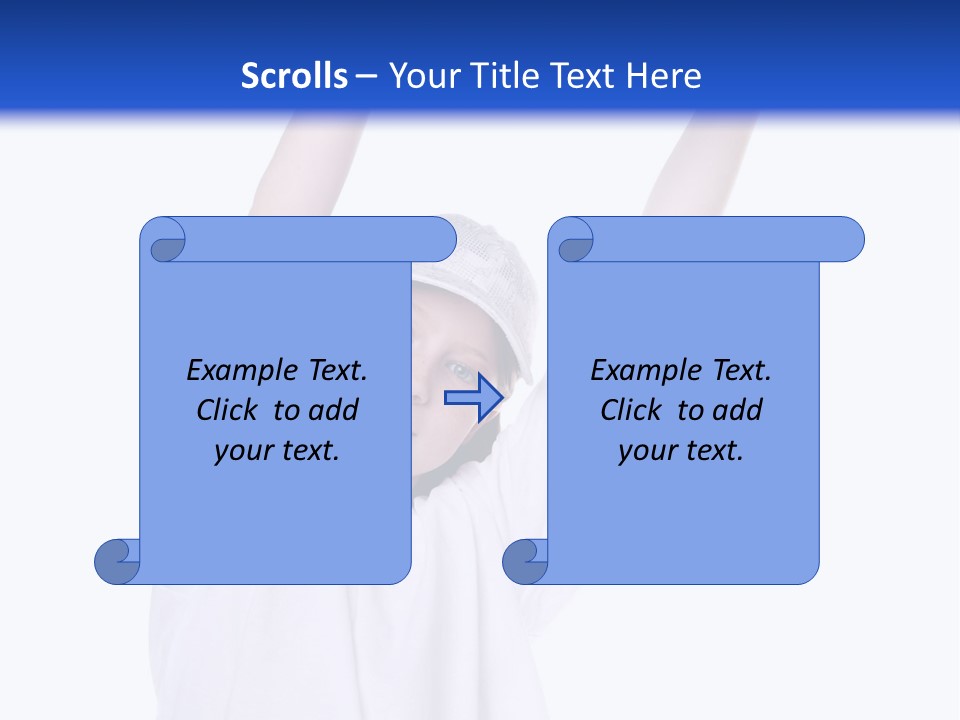 Scrolls – Your Title Text Here

Example Text. Click to add your text.

Example Text. Click to add your text.